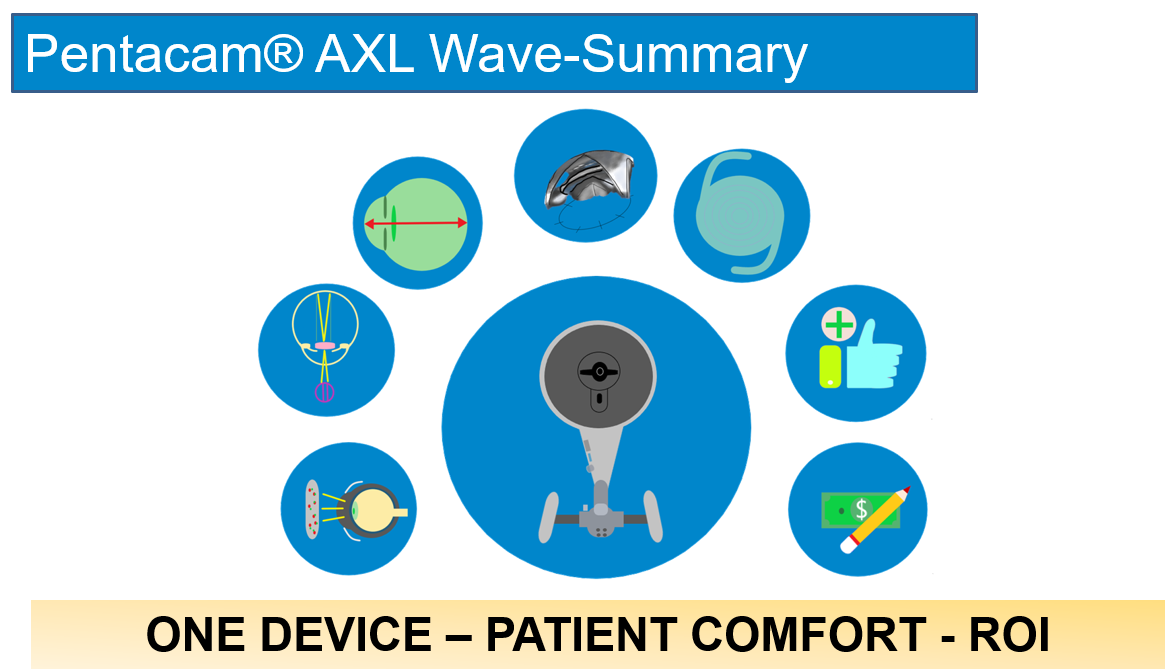 Pentacam® AXL Wave-Summary

$

ONE DEVICE – PATIENT COMFORT - ROI